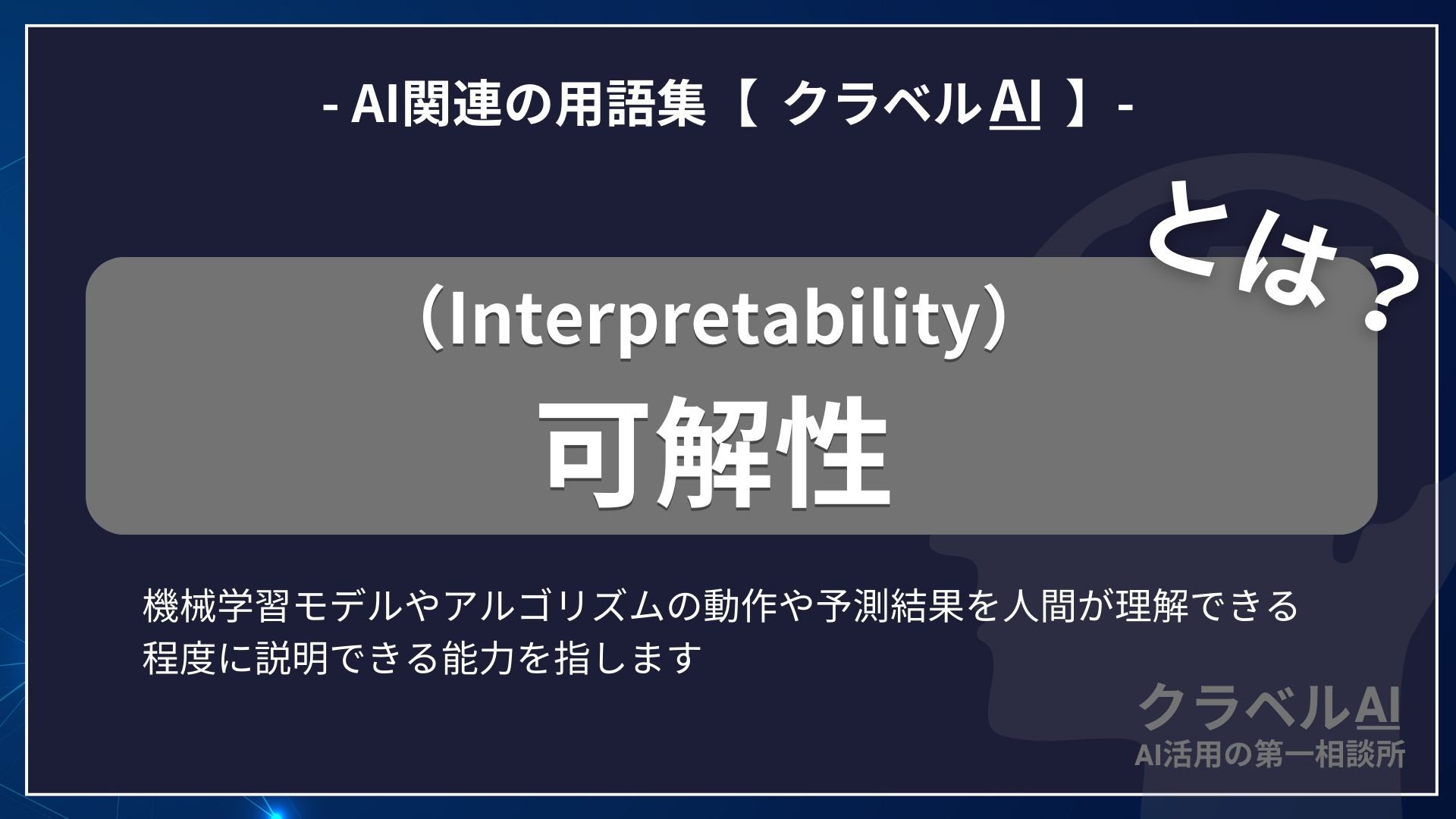 - AI関連の用語集【 クラベルAI 】-

とは？

（Interpretability）
可解性

機械学習モデルやアルゴリズムの動作や予測結果を人間が理解できる程度に説明できる能力を指します

クラベルAI
AI活用の第一相談所